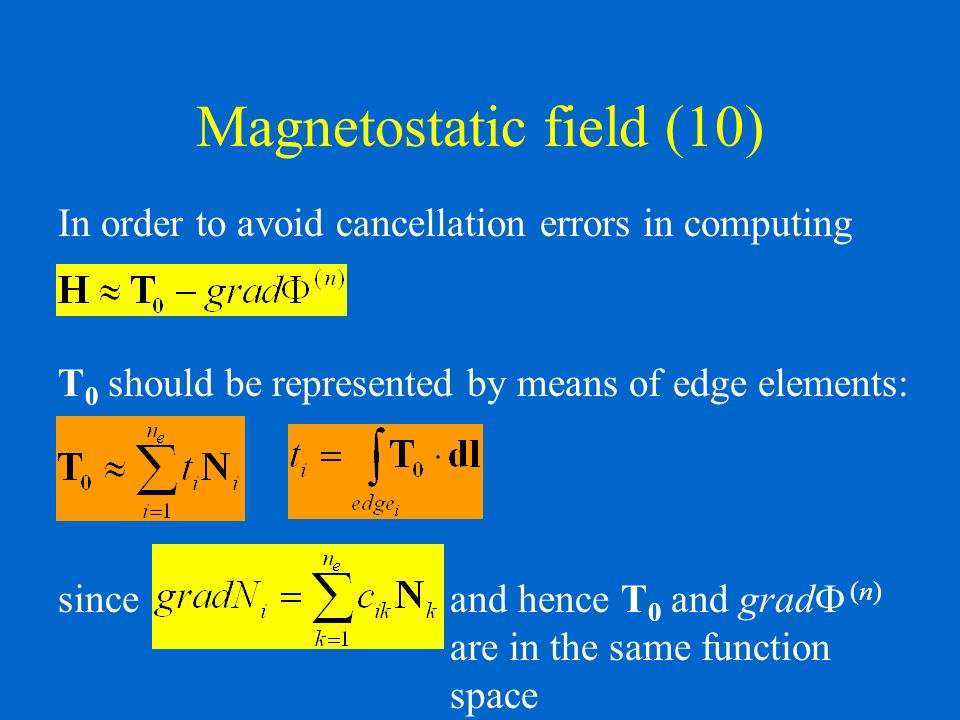 Magnetostatic field (10)

In order to avoid cancellation errors in computing

$\mathbf{H} \approx \mathbf{T}_0 - grad\Phi^{(n)}$

$\mathbf{T_0}$ should be represented by means of edge elements:

$\mathbf{T}_0 \approx \sum_{i=1}^{n_e} t_i \mathbf{N}_i$ $t_i = \int_{edge_i} \mathbf{T}_0 \cdot \mathbf{dl}$

since $gradN_i = \sum_{k=1}^{n_e} c_{ik} \mathbf{N}_k$ and hence $\mathbf{T_0}$ and $grad\Phi^{(n)}$ are in the same function space